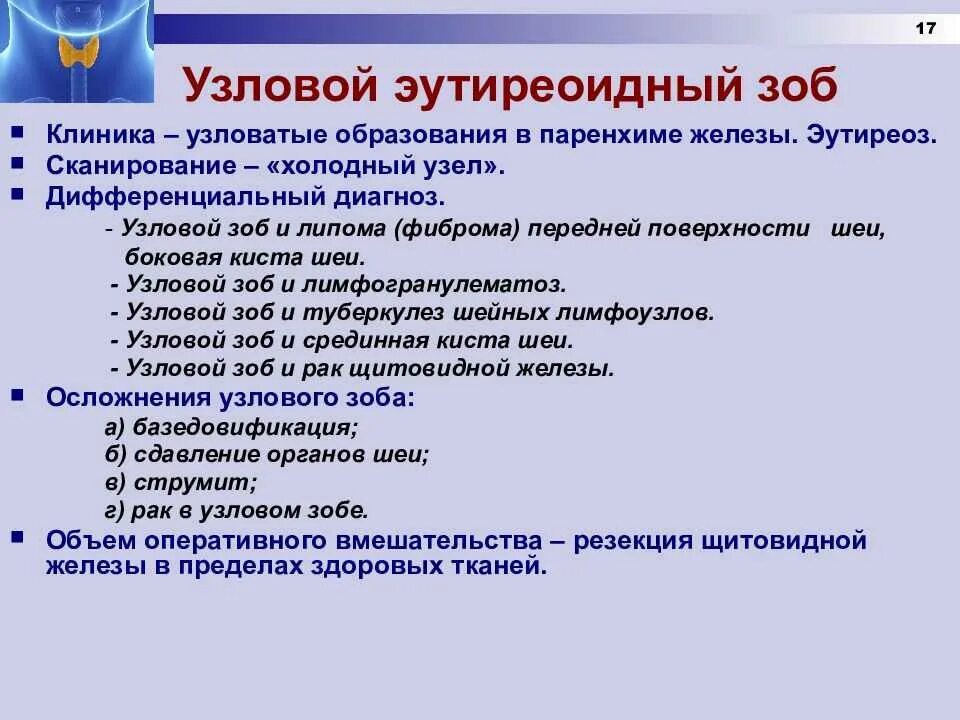 17

Узловой эутиреоидный зоб

Клиника – узловатые образования в паренхиме железы. Эутиреоз.

Сканирование – «холодный узел».

Дифференциальный диагноз.

- Узловой зоб и липома (фиброма) передней поверхности шеи, боковая киста шеи.

- Узловой зоб и лимфогранулематоз.

- Узловой зоб и туберкулез шейных лимфоузлов.

- Узловой зоб и срединная киста шеи.

- Узловой зоб и рак щитовидной железы.

Осложнения узлового зоба:

а) базедовификация;

б) сдавление органов шеи;

в) струмит;

г) рак в узловом зобе.

Объем оперативного вмешательства – резекция щитовидной железы в пределах здоровых тканей.